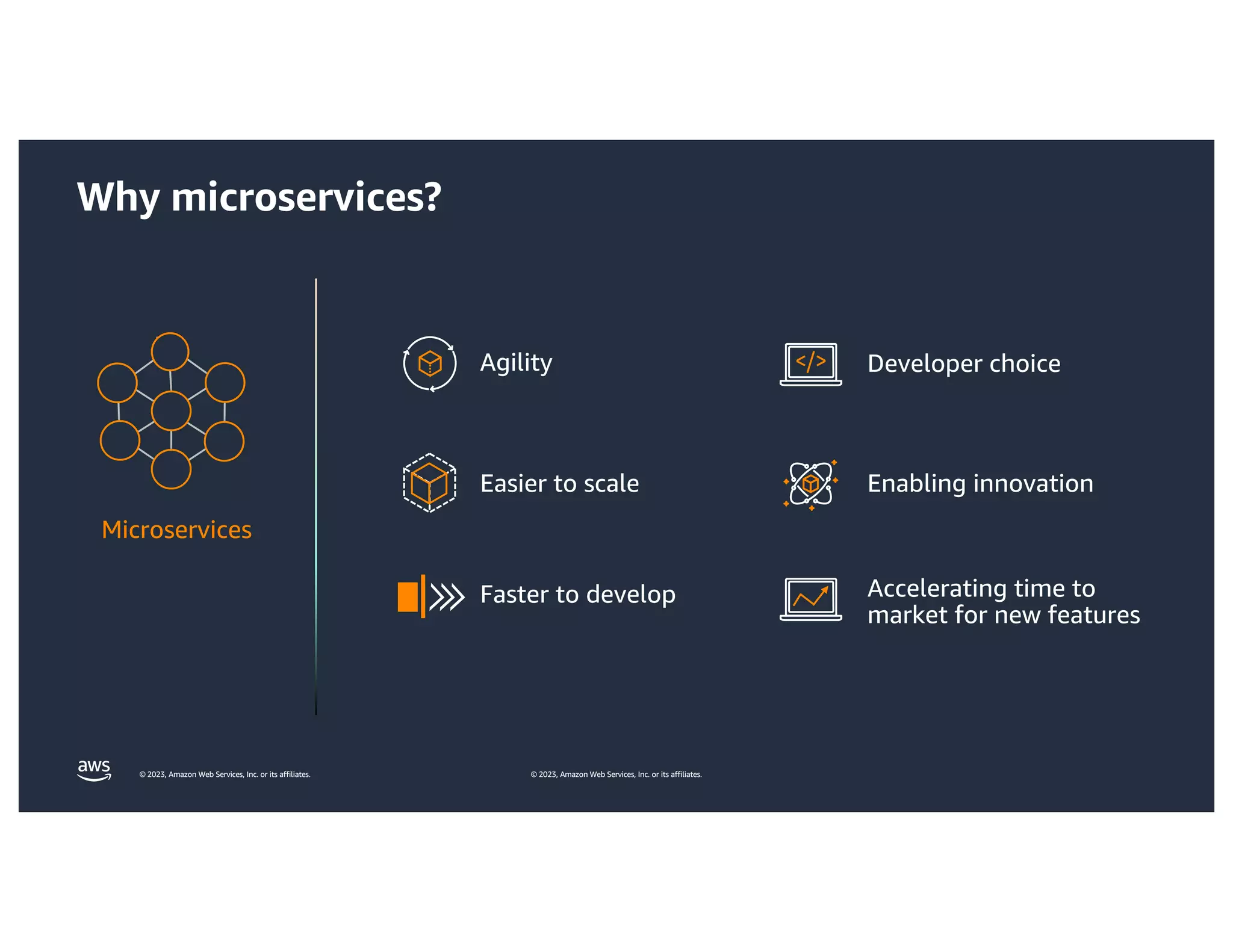 Why microservices?

Microservices

Agility

Easier to scale

Faster to develop

Developer choice

Enabling innovation

Accelerating time to market for new features

aws

© 2023, Amazon Web Services, Inc. or its affiliates.

© 2023, Amazon Web Services, Inc. or its affiliates.